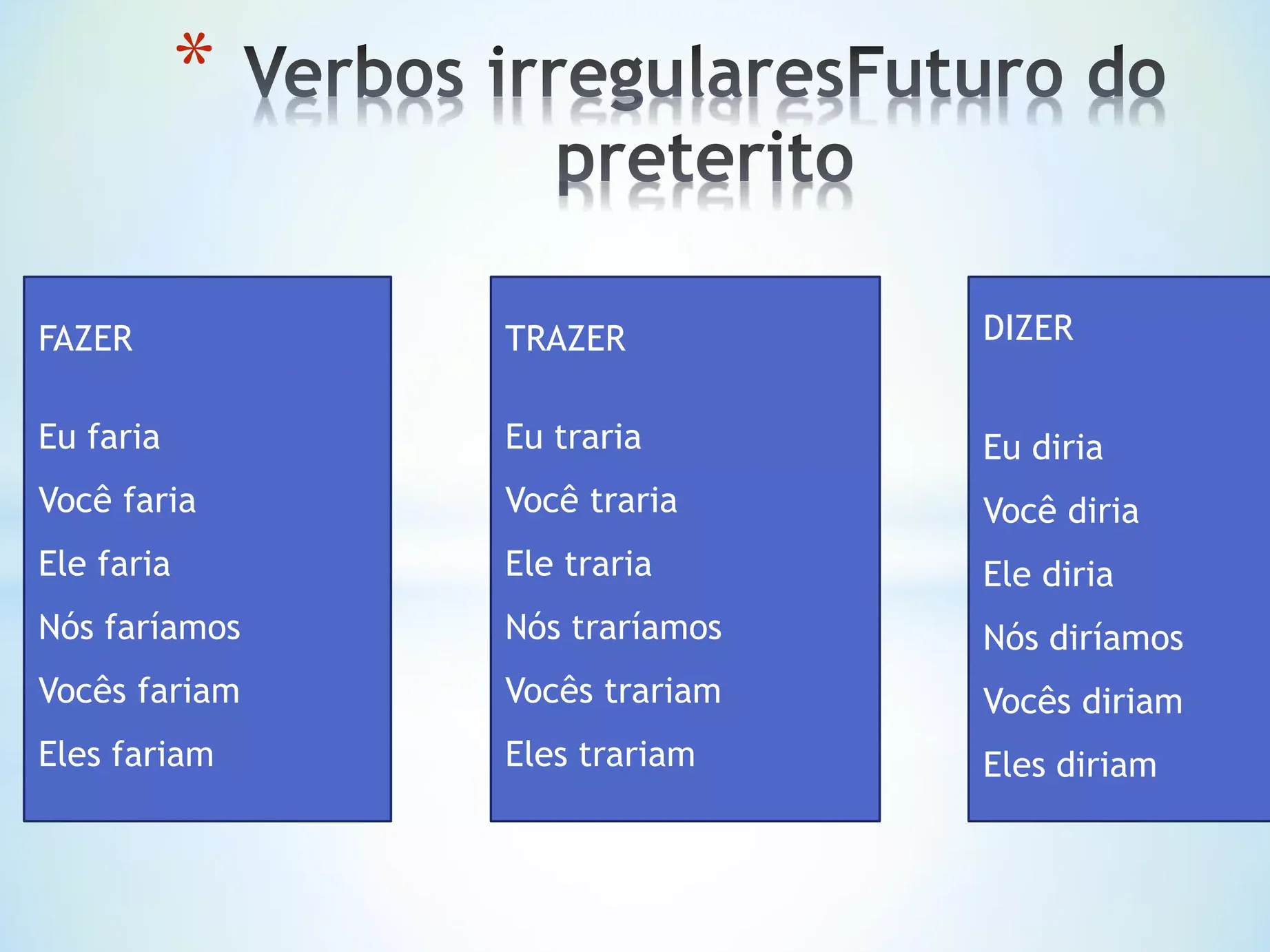 * Verbos irregularesFuturo do preterito

FAZER

Eu faria
Você faria
Ele faria
Nós faríamos
Vocês fariam
Eles fariam

TRAZER

Eu traria
Você traria
Ele traria
Nós traríamos
Vocês trariam
Eles trariam

DIZER

Eu diria
Você diria
Ele diria
Nós diríamos
Vocês diriam
Eles diriam